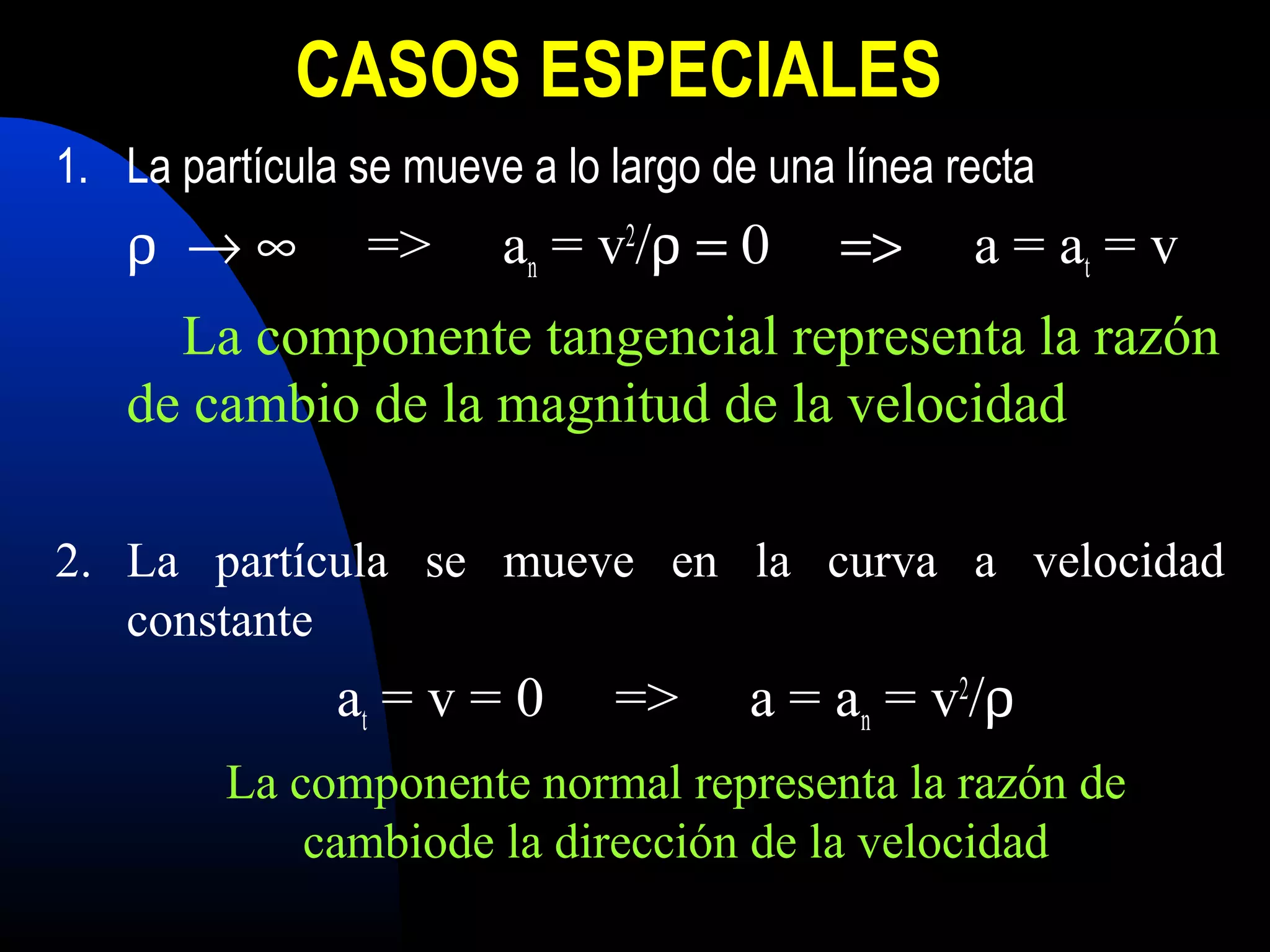 CASOS ESPECIALES

1. La partícula se mueve a lo largo de una línea recta

$\rho \rightarrow \infty$ => $a_n = v^2/\rho = 0$ => $a = a_t = v$

La componente tangencial representa la razón de cambio de la magnitud de la velocidad

2. La partícula se mueve en la curva a velocidad constante

$a_t = v = 0$ => $a = a_n = v^2/\rho$

La componente normal representa la razón de cambiode la dirección de la velocidad